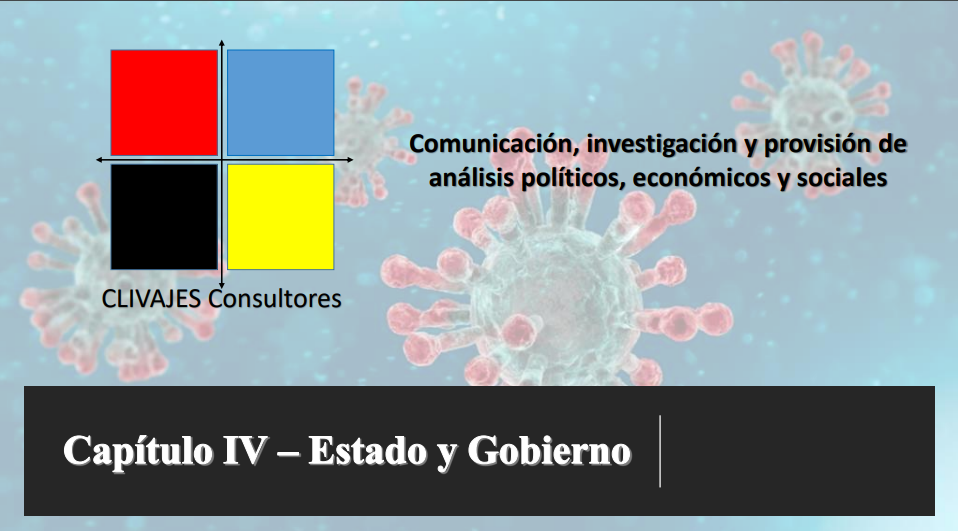 CLIVAJES Consultores

Comunicación, investigación y provisión de análisis políticos, económicos y sociales

Capítulo IV – Estado y Gobierno